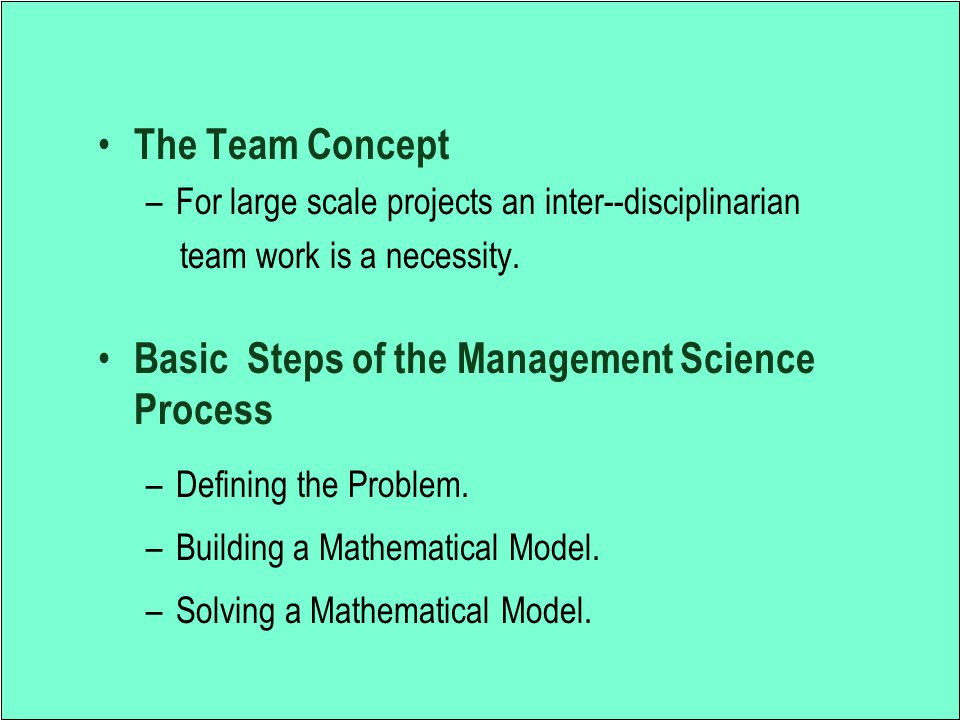 • The Team Concept

– For large scale projects an inter--disciplinarian team work is a necessity.

• Basic Steps of the Management Science Process

– Defining the Problem.

– Building a Mathematical Model.

– Solving a Mathematical Model.